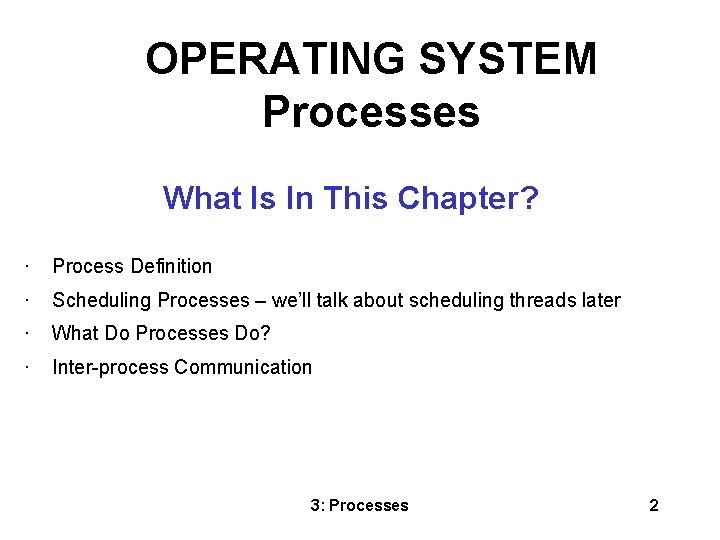 OPERATING SYSTEM
Processes

What Is In This Chapter?

· Process Definition
· Scheduling Processes – we'll talk about scheduling threads later
· What Do Processes Do?
· Inter-process Communication

3: Processes

2